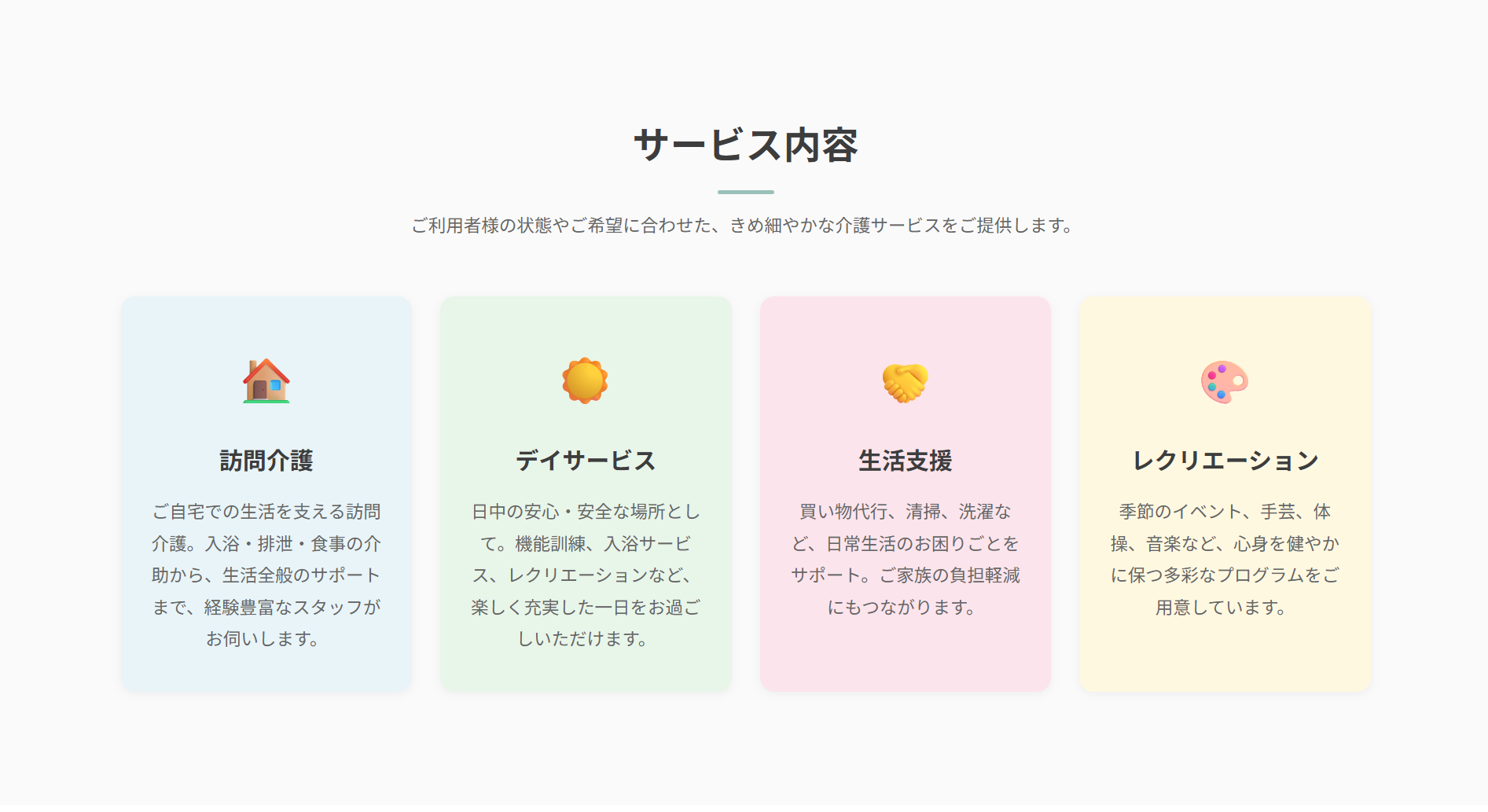 サービス内容

ご利用者様の状態やご希望に合わせた、きめ細やかな介護サービスをご提供します。

訪問介護

ご自宅での生活を支える訪問介護。入浴・排泄・食事の介助から、生活全般のサポートまで、経験豊富なスタッフがお伺いします。

デイサービス

日中の安心・安全な場所として。機能訓練、入浴サービス、レクリエーションなど、楽しく充実した一日をお過ごしいただけます。

生活支援

買い物代行、清掃、洗濯など、日常生活のお困りごとをサポート。ご家族の負担軽減にもつながります。

レクリエーション

季節のイベント、手芸、体操、音楽など、心身を健やかに保つ多彩なプログラムをご用意しています。